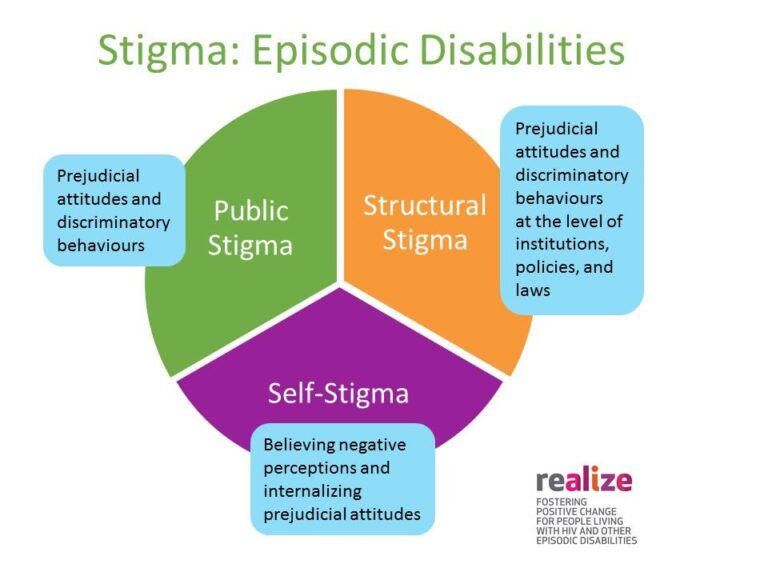 Stigma: Episodic Disabilities

Prejudicial attitudes and discriminatory behaviours

Public Stigma

Structural Stigma

Prejudicial attitudes and discriminatory behaviours at the level of institutions, policies, and laws

Self-Stigma

Believing negative perceptions and internalizing prejudicial attitudes

realize
FOSTERING POSITIVE CHANGE FOR PEOPLE LIVING WITH HIV AND OTHER EPISODIC DISABILITIES